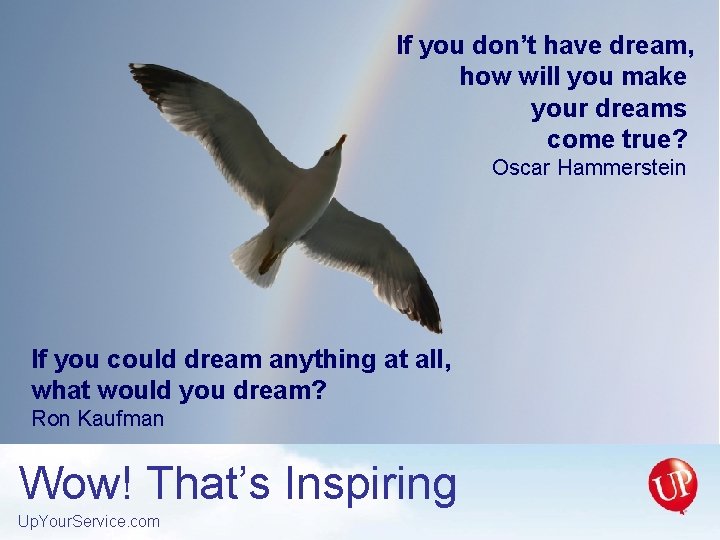 If you don't have dream, how will you make your dreams come true?
Oscar Hammerstein

If you could dream anything at all, what would you dream?
Ron Kaufman

Wow! That's Inspiring
UpYourService.com

UP